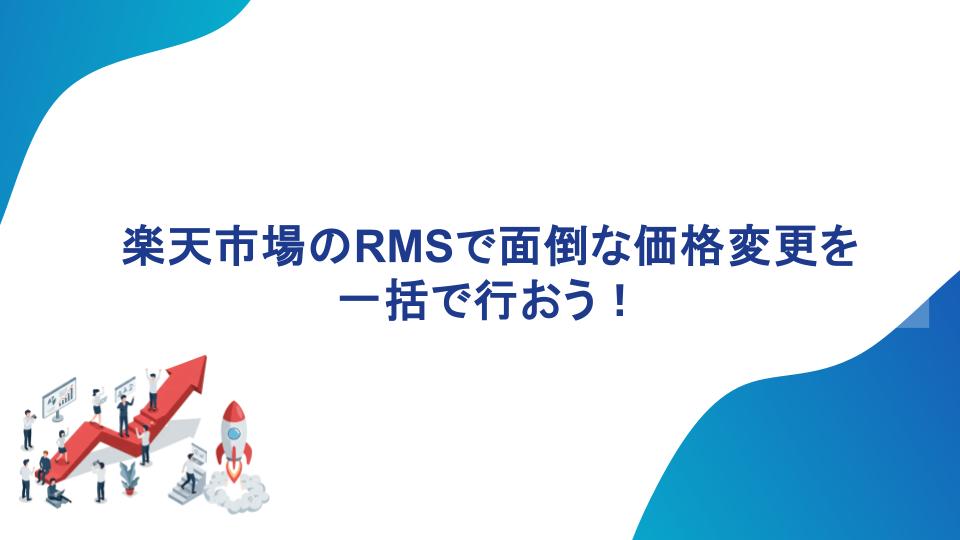 楽天市場のRMSで面倒な価格変更を一括で行おう！